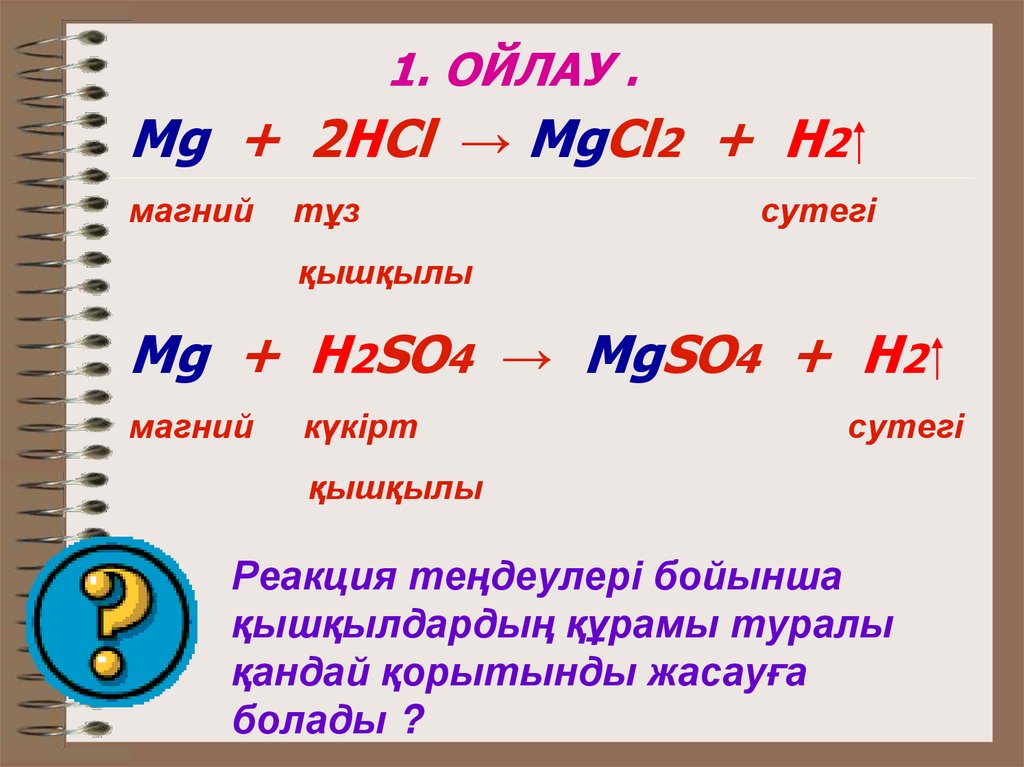 1. ОЙЛАУ .

$Mg + 2HCl \rightarrow MgCl_2 + H_2\uparrow$

магний тұз сутегі

қышқылы

$Mg + H_2SO_4 \rightarrow MgSO_4 + H_2\uparrow$

магний күкірт сутегі

қышқылы

?

Реакция теңдеулері бойынша қышқылдардың құрамы туралы қандай қорытынды жасауға болады ?